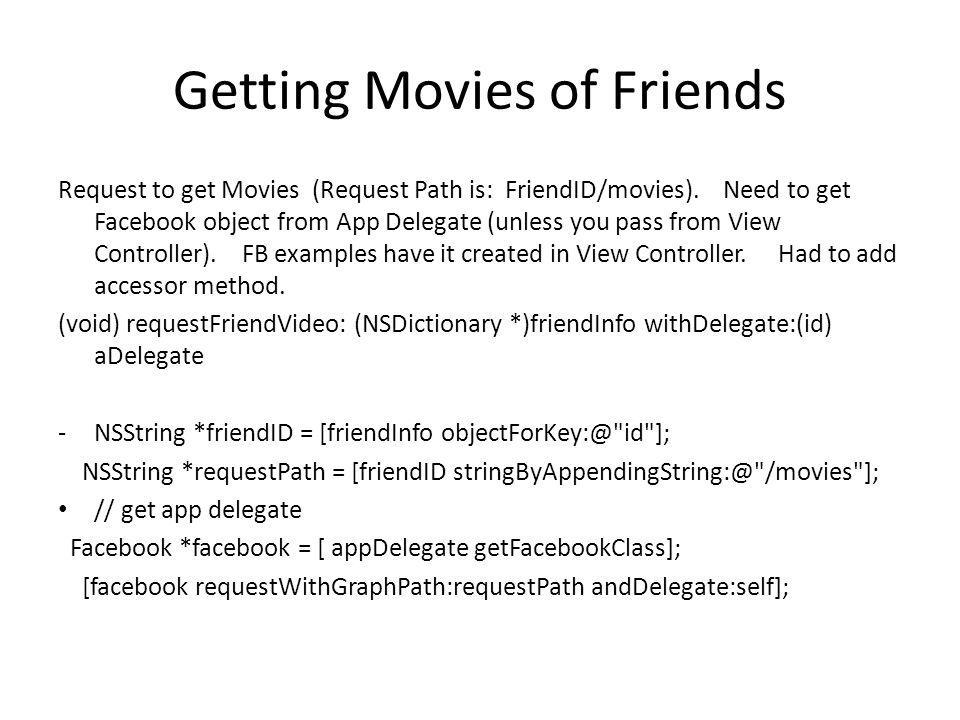 Getting Movies of Friends

Request to get Movies (Request Path is: FriendID/movies). Need to get Facebook object from App Delegate (unless you pass from View Controller). FB examples have it created in View Controller. Had to add accessor method.

(void) requestFriendVideo: (NSDictionary *)friendInfo withDelegate:(id) aDelegate

- NSString *friendID = [friendInfo objectForKey:@"id"];

NSString *requestPath = [friendID stringByAppendingString:@"/movies"];

• // get app delegate

Facebook *facebook = [ appDelegate getFacebookClass];

[facebook requestWithGraphPath:requestPath andDelegate:self];